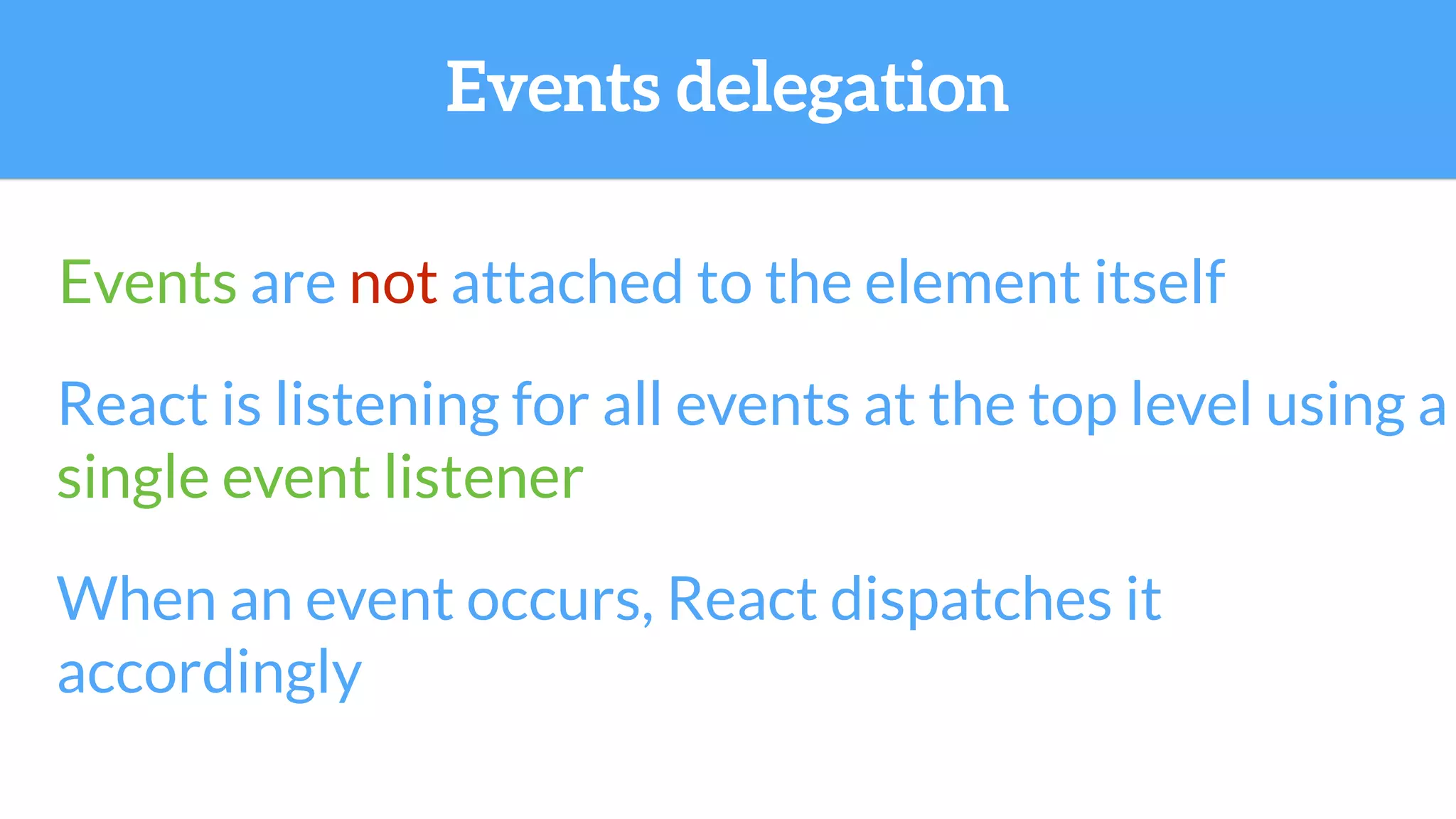 Events delegation

Events are not attached to the element itself

React is listening for all events at the top level using a single event listener

When an event occurs, React dispatches it accordingly